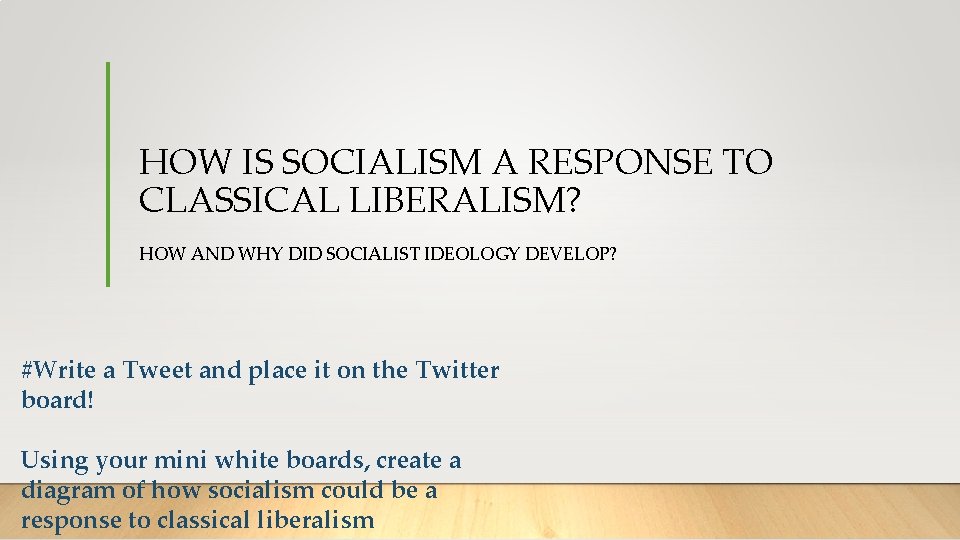 HOW IS SOCIALISM A RESPONSE TO CLASSICAL LIBERALISM?

HOW AND WHY DID SOCIALIST IDEOLOGY DEVELOP?

#Write a Tweet and place it on the Twitter board!

Using your mini white boards, create a diagram of how socialism could be a response to classical liberalism